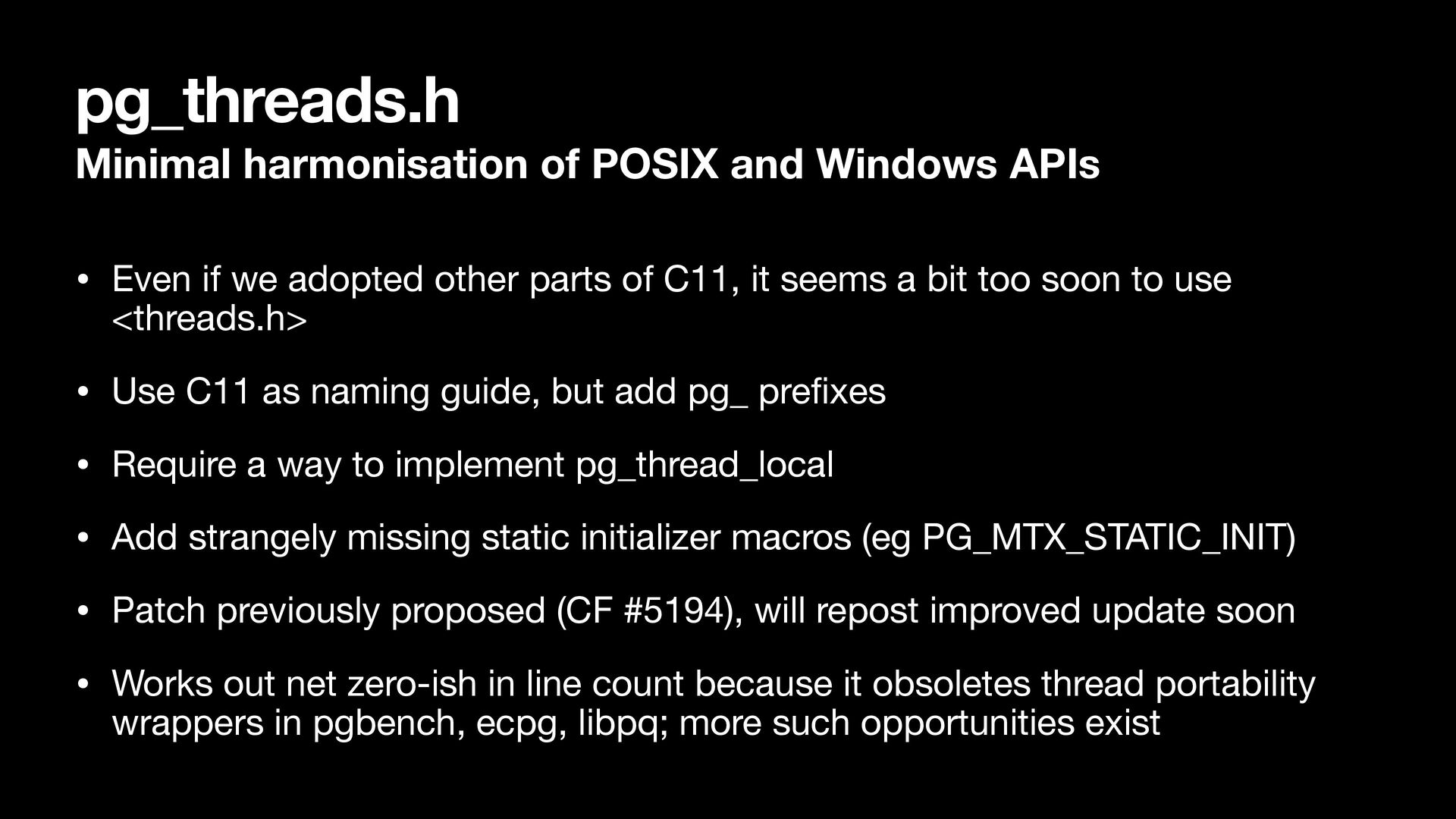 pg_threads.h

Minimal harmonisation of POSIX and Windows APIs

• Even if we adopted other parts of C11, it seems a bit too soon to use <threads.h>

• Use C11 as naming guide, but add pg_ prefixes

• Require a way to implement pg_thread_local

• Add strangely missing static initializer macros (eg PG_MTX_STATIC_INIT)

• Patch previously proposed (CF #5194), will repost improved update soon

• Works out net zero-ish in line count because it obsoletes thread portability wrappers in pgbench, ecpg, libpq; more such opportunities exist